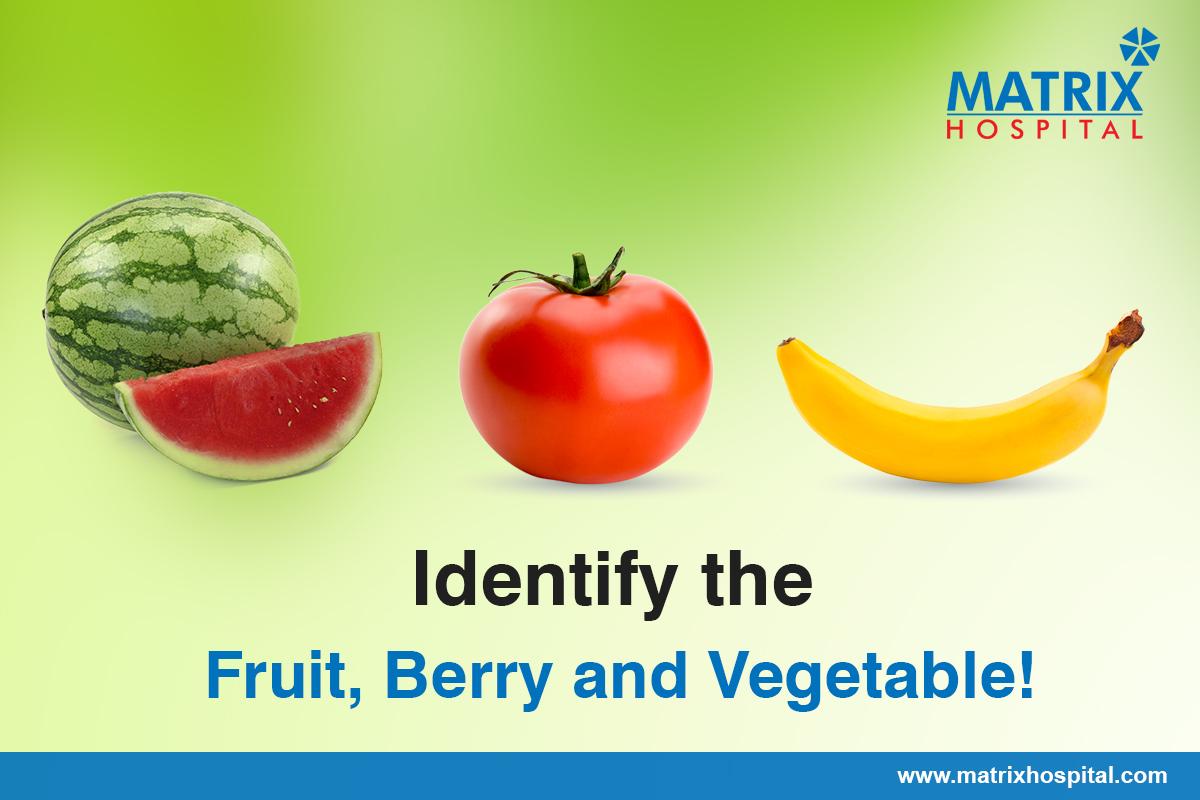 MATRIX
HOSPITAL

Identify the
Fruit, Berry and Vegetable!

www.matrixhospital.com